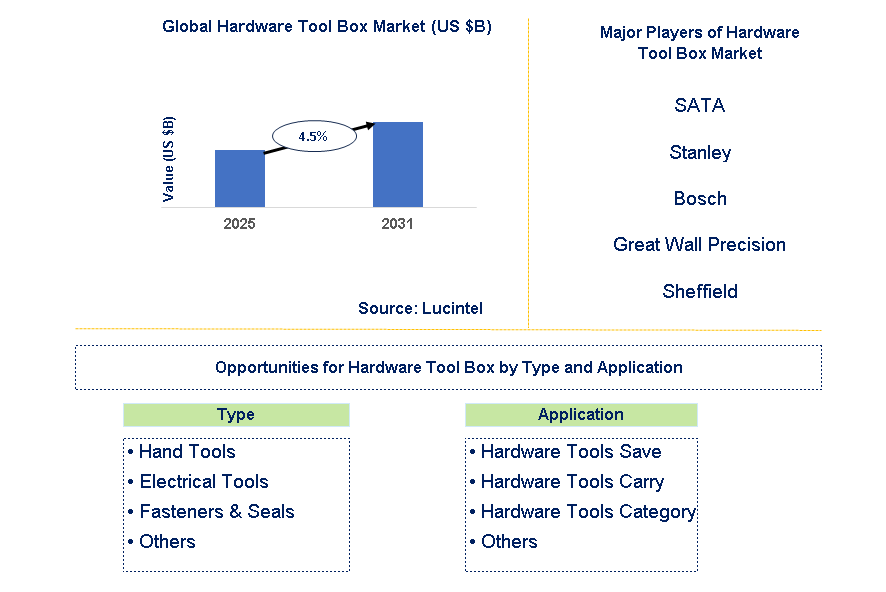 Global Hardware Tool Box Market (US $B)

Value (US $B)

4.5%

2025

2031

Source: Lucintel

Major Players of Hardware Tool Box Market

SATA

Stanley

Bosch

Great Wall Precision

Sheffield

Opportunities for Hardware Tool Box by Type and Application

Type

• Hand Tools
• Electrical Tools
• Fasteners & Seals
• Others

Application

• Hardware Tools Save
• Hardware Tools Carry
• Hardware Tools Category
• Others